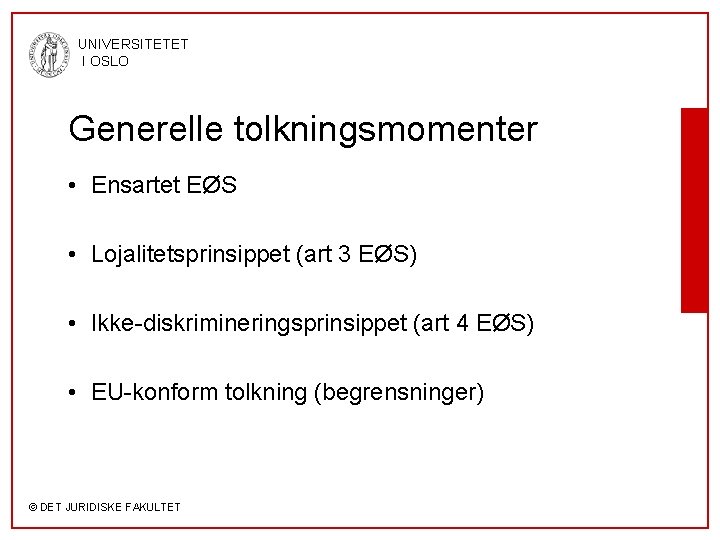 UNIVERSITETET
I OSLO

Generelle tolkningsmomenter

• Ensartet EØS

• Lojalitetsprinsippet (art 3 EØS)

• Ikke-diskrimineringsprinsippet (art 4 EØS)

• EU-konform tolkning (begrensninger)

© DET JURIDISKE FAKULTET